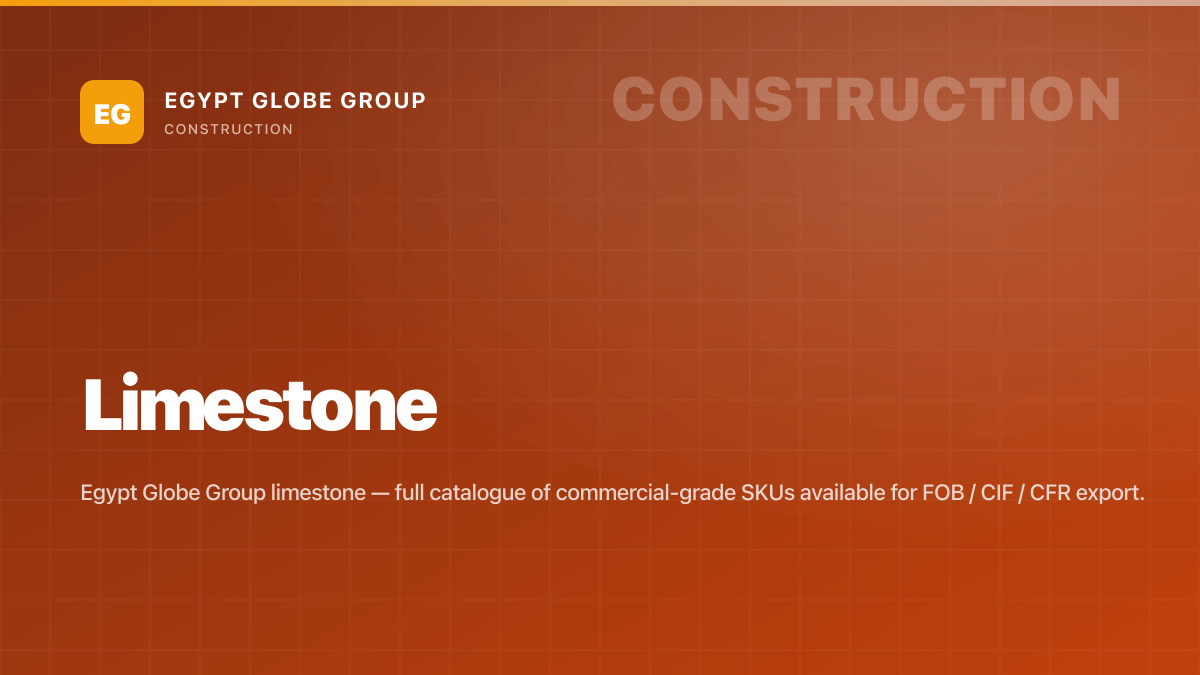 EG

EGYPT GLOBE GROUP
CONSTRUCTION

CONSTRUCTION

Limestone

Egypt Globe Group limestone — full catalogue of commercial-grade SKUs available for FOB / CIF / CFR export.